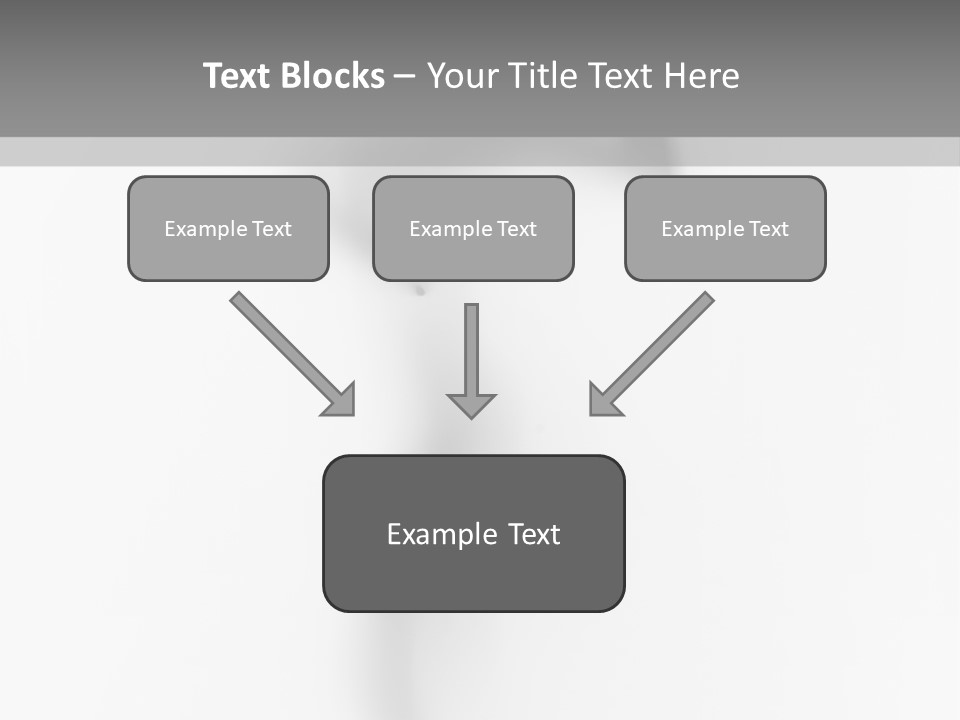 Text Blocks – Your Title Text Here

Example Text

Example Text

Example Text

Example Text